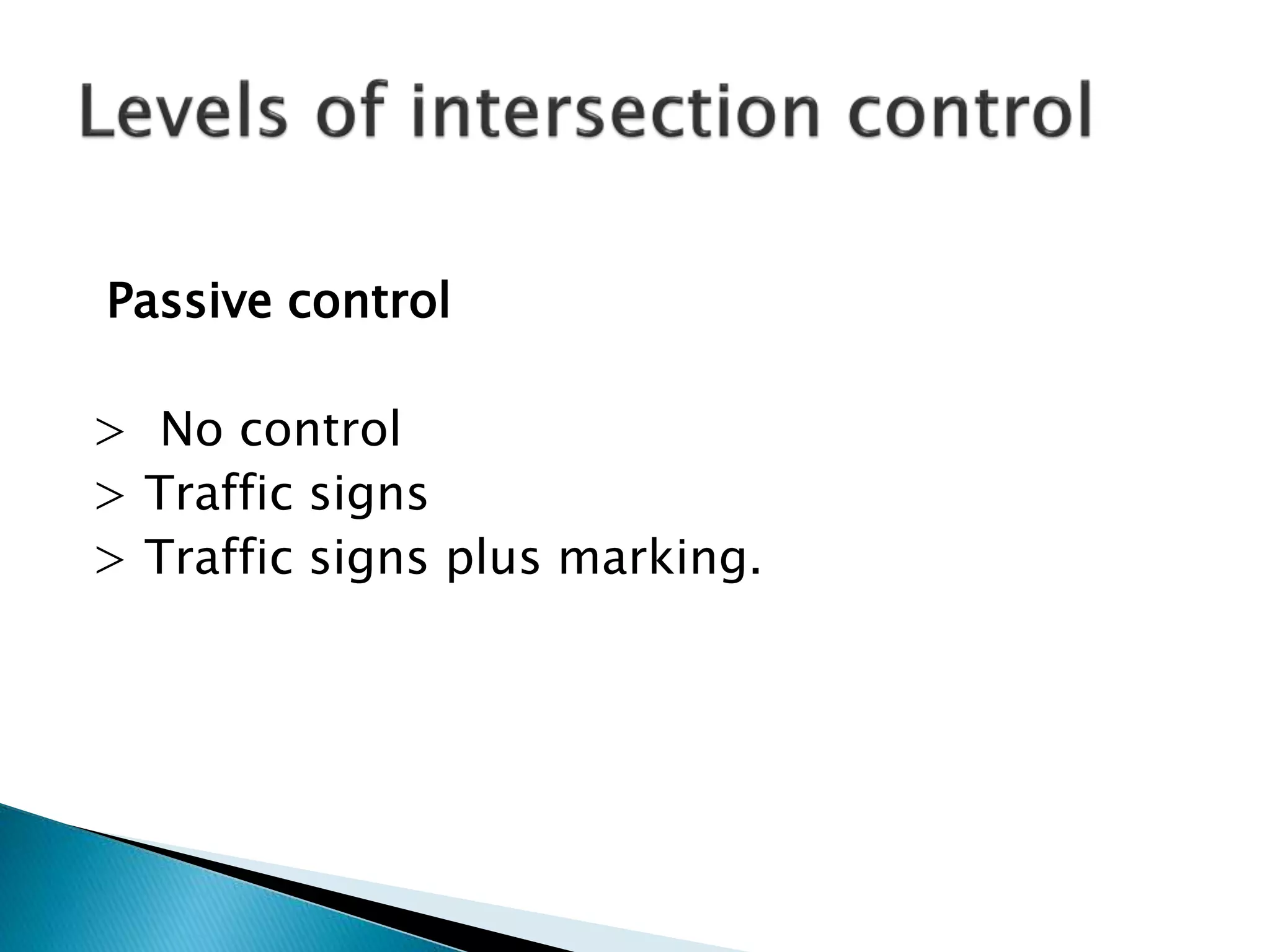 Levels of intersection control

Passive control

> No control
> Traffic signs
> Traffic signs plus marking.